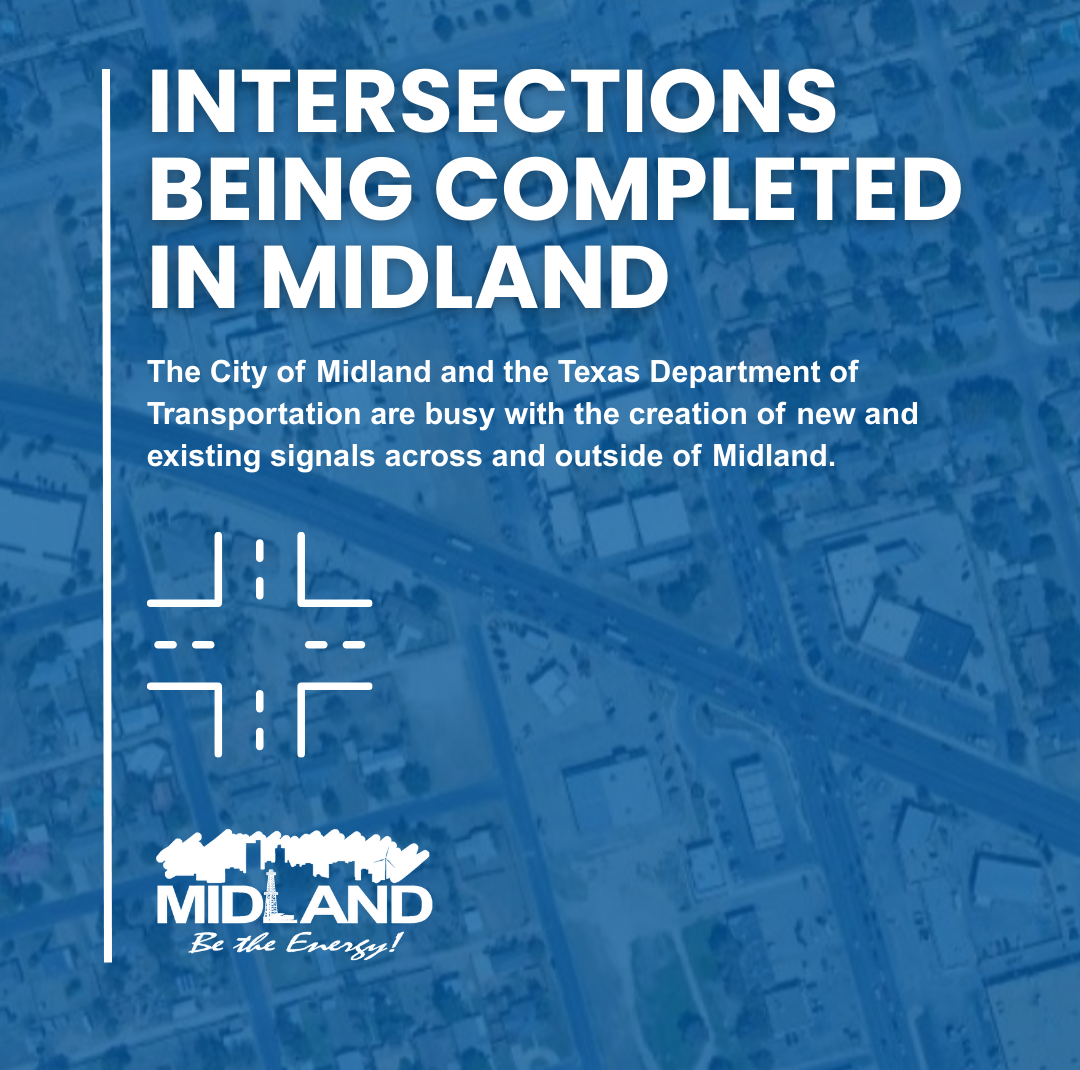 INTERSECTIONS BEING COMPLETED IN MIDLAND

The City of Midland and the Texas Department of Transportation are busy with the creation of new and existing signals across and outside of Midland.

MIDLAND
Be the Energy!